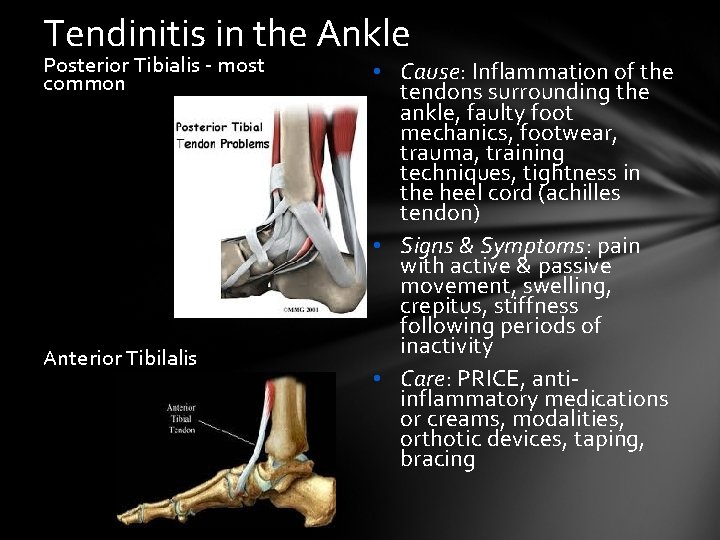 Tendinitis in the Ankle

Posterior Tibialis - most common

Posterior Tibial Tendon Problems

©MMG 2001

Anterior Tibilalis

Anterior Tibial Tendon

• Cause: Inflammation of the tendons surrounding the ankle, faulty foot mechanics, footwear, trauma, training techniques, tightness in the heel cord (achilles tendon)

• Signs & Symptoms: pain with active & passive movement, swelling, crepitus, stiffness following periods of inactivity

• Care: PRICE, anti-inflammatory medications or creams, modalities, orthotic devices, taping, bracing